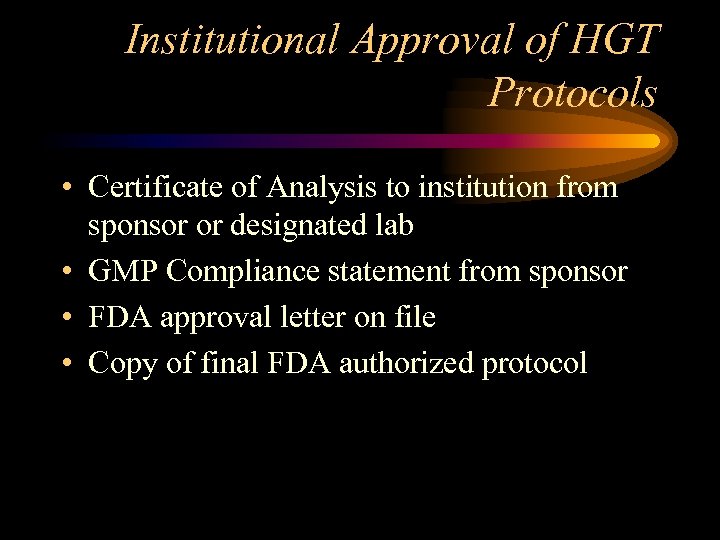 Institutional Approval of HGT Protocols

• Certificate of Analysis to institution from sponsor or designated lab
• GMP Compliance statement from sponsor
• FDA approval letter on file
• Copy of final FDA authorized protocol